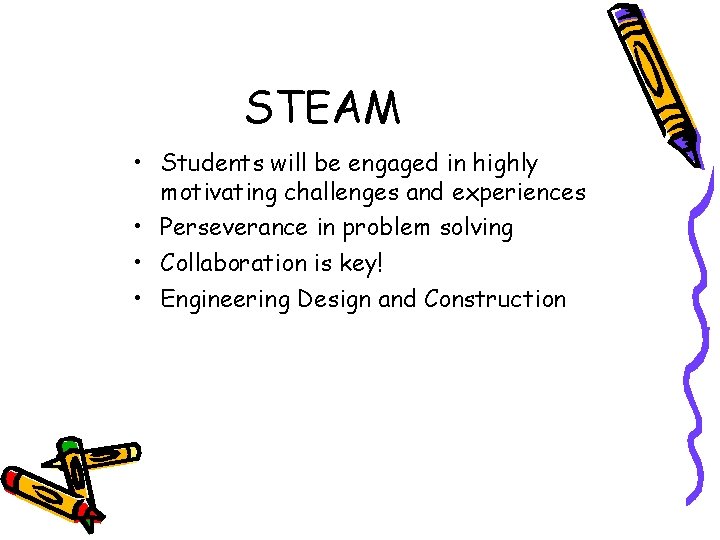 STEAM

• Students will be engaged in highly motivating challenges and experiences
• Perseverance in problem solving
• Collaboration is key!
• Engineering Design and Construction